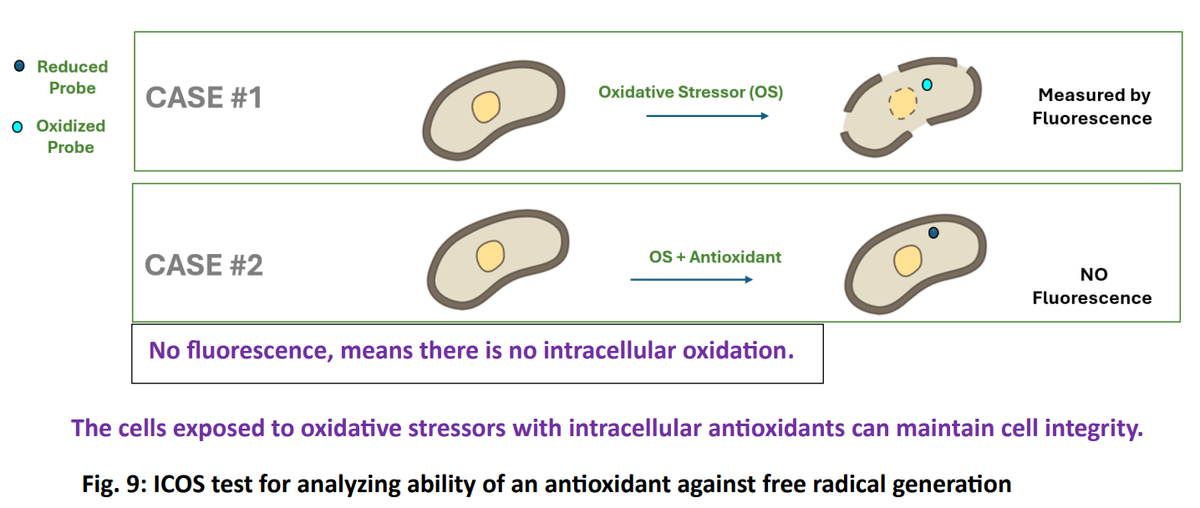 Reduced Probe

Oxidized Probe

CASE #1

Oxidative Stressor (OS)

Measured by Fluorescence

CASE #2

OS + Antioxidant

NO Fluorescence

No fluorescence, means there is no intracellular oxidation.

The cells exposed to oxidative stressors with intracellular antioxidants can maintain cell integrity.

Fig. 9: ICOS test for analyzing ability of an antioxidant against free radical generation